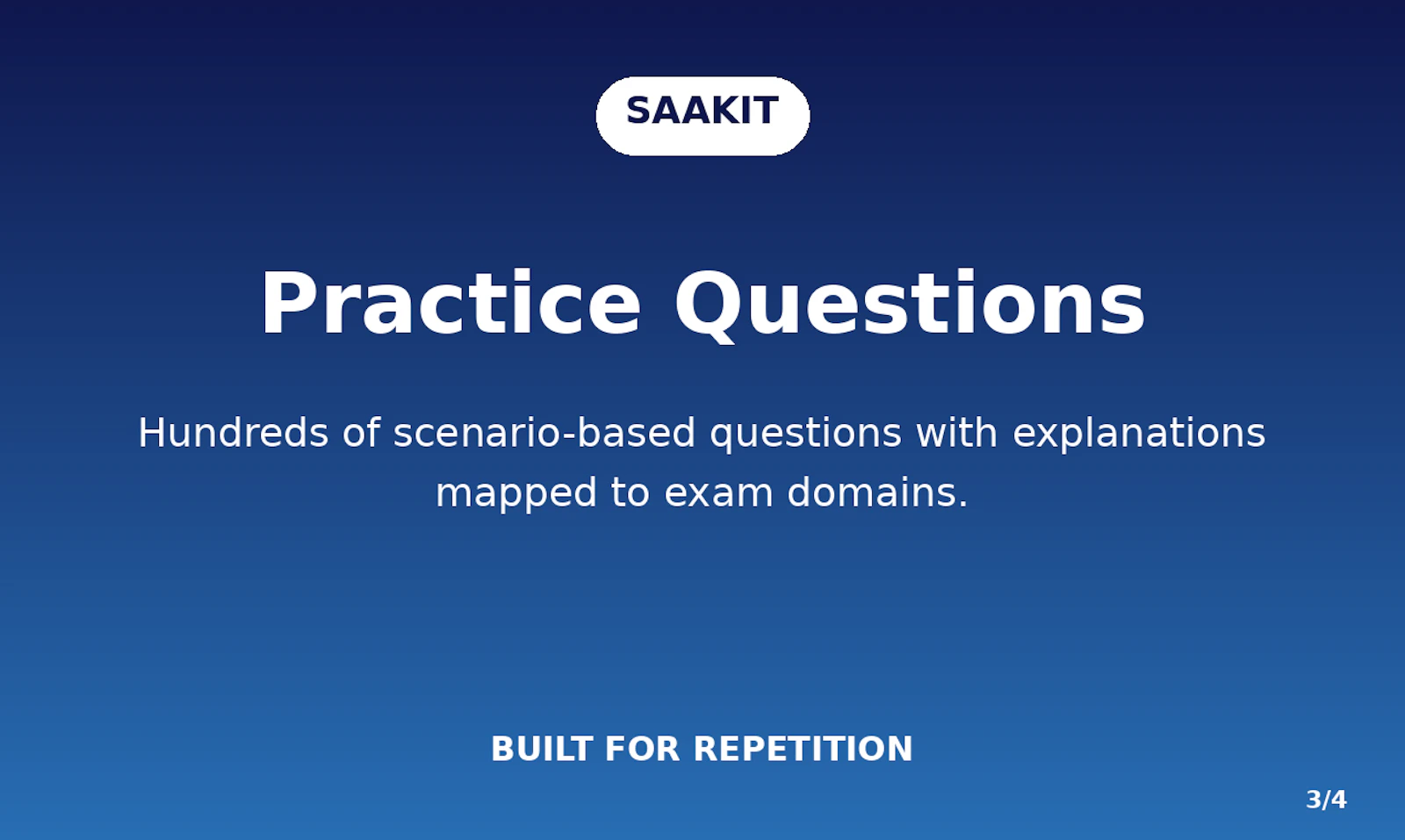 SAAKIT

Practice Questions

Hundreds of scenario-based questions with explanations mapped to exam domains.

BUILT FOR REPETITION

3/4